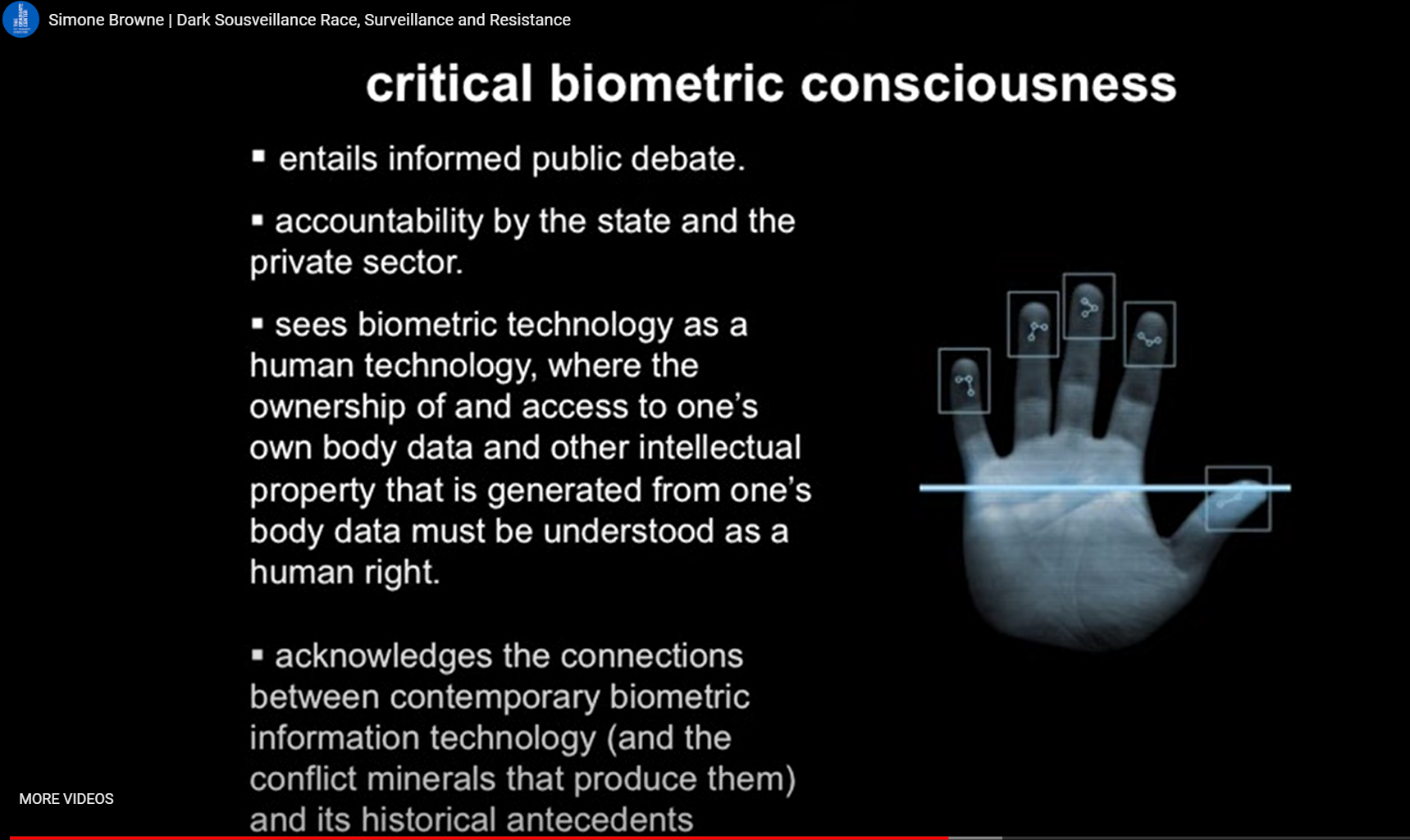 Simone Browne | Dark Sousveillance Race, Surveillance and Resistance

critical biometric consciousness

▪ entails informed public debate.

▪ accountability by the state and the private sector.

▪ sees biometric technology as a human technology, where the ownership of and access to one's own body data and other intellectual property that is generated from one's body data must be understood as a human right.

▪ acknowledges the connections between contemporary biometric information technology (and the conflict minerals that produce them) and its historical antecedents

MORE VIDEOS